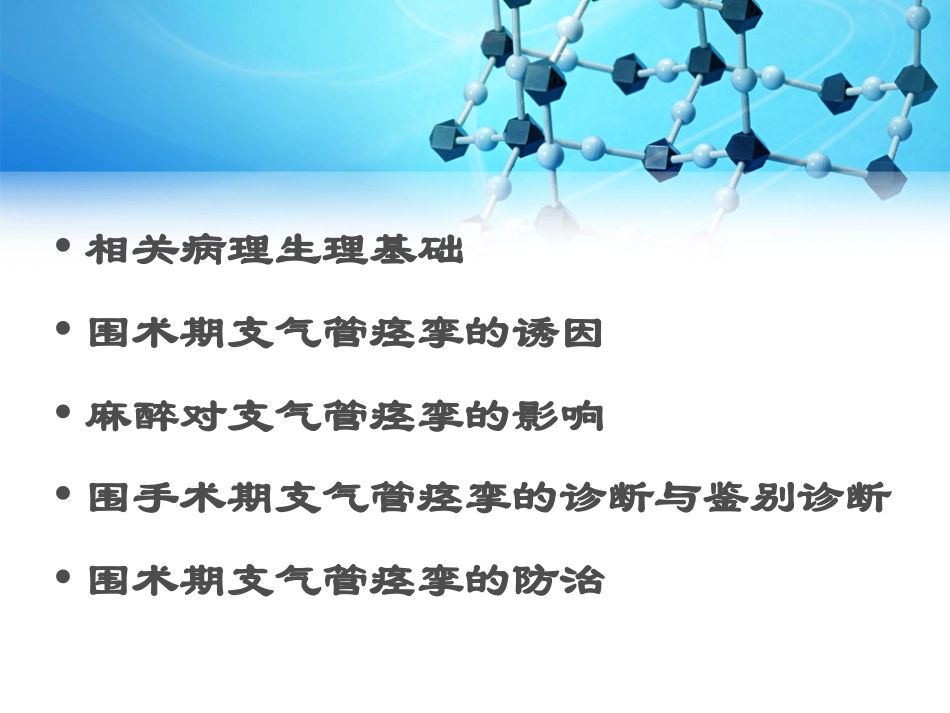 • 相关病理生理基础

• 围术期支气管痉挛的诱因

• 麻醉对支气管痉挛的影响

• 围手术期支气管痉挛的诊断与鉴别诊断

• 围术期支气管痉挛的防治